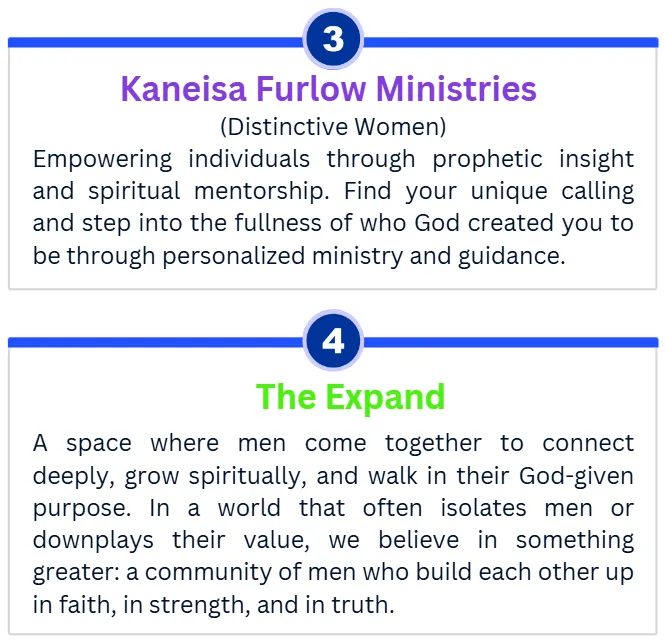 3

Kaneisa Furlow Ministries

(Distinctive Women)

Empowering individuals through prophetic insight and spiritual mentorship. Find your unique calling and step into the fullness of who God created you to be through personalized ministry and guidance.

4

The Expand

A space where men come together to connect deeply, grow spiritually, and walk in their God-given purpose. In a world that often isolates men or downplays their value, we believe in something greater: a community of men who build each other up in faith, in strength, and in truth.